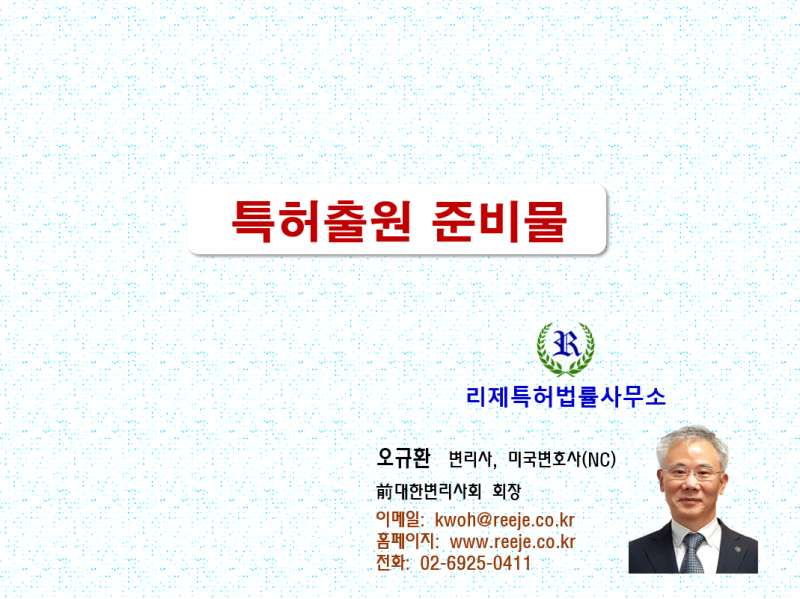 특허출원 준비물

R

리제특허법률사무소

오규환 변리사, 미국변호사(NC)

前대한변리사회 회장

이메일: kwoh@reeje.co.kr
홈페이지: www.reeje.co.kr
전화: 02-6925-0411